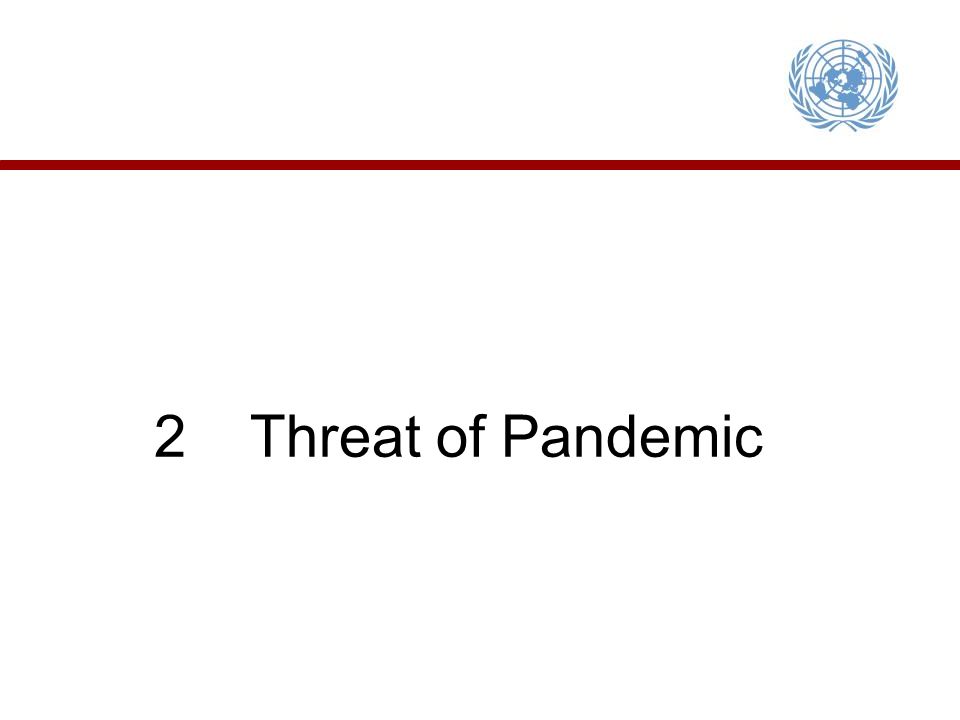 2 Threat of Pandemic